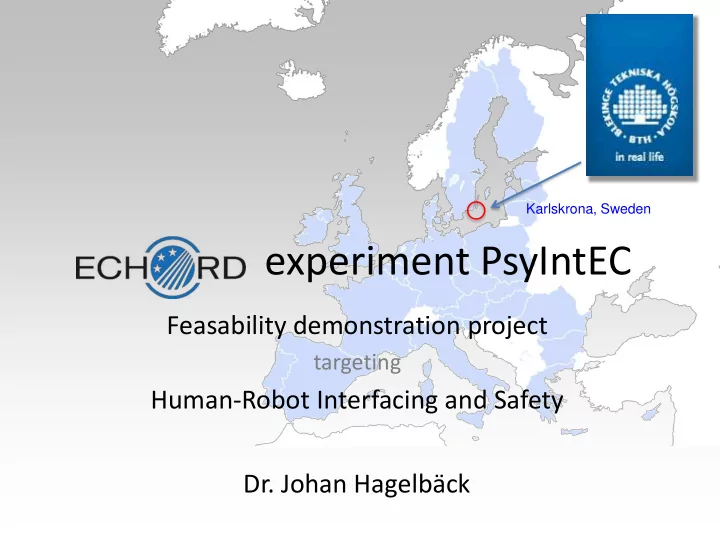 BLEKINGE TEKNISKA HÖGSKOLA
BTH
in real life

Karlskrona, Sweden

ECHORD experiment PsyIntEC

Feasability demonstration project

targeting

Human-Robot Interfacing and Safety

Dr. Johan Hagelbäck